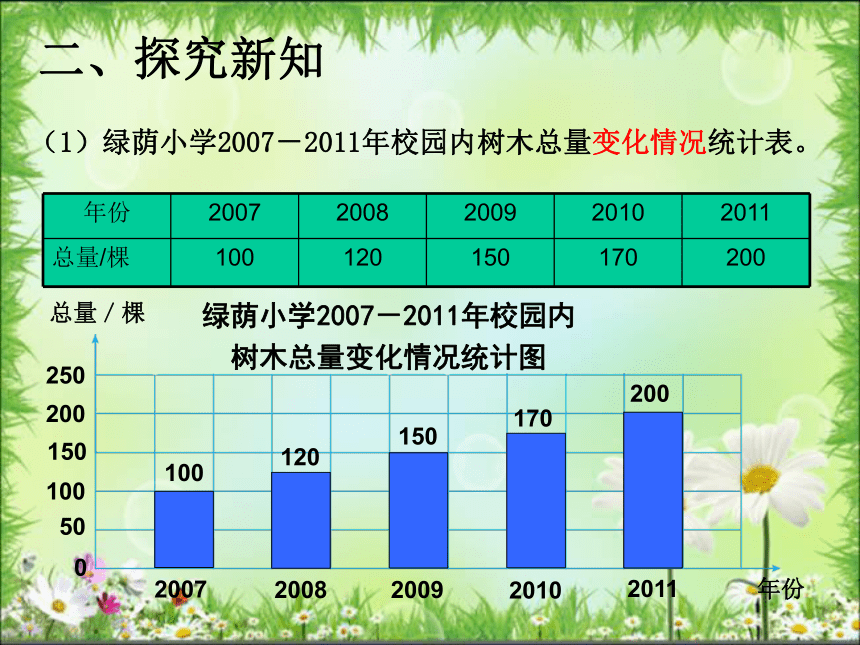 二、探究新知

（1）绿荫小学2007－2011年校园内树木总量变化情况统计表。

| 年份 | 2007 | 2008 | 2009 | 2010 | 2011 |
|---|---|---|---|---|---|
| 总量/棵 | 100 | 120 | 150 | 170 | 200 |

总量／棵

绿荫小学2007－2011年校园内树木总量变化情况统计图

250
200
150
100
50
0

100
120
150
170
200

2007
2008
2009
2010
2011
年份